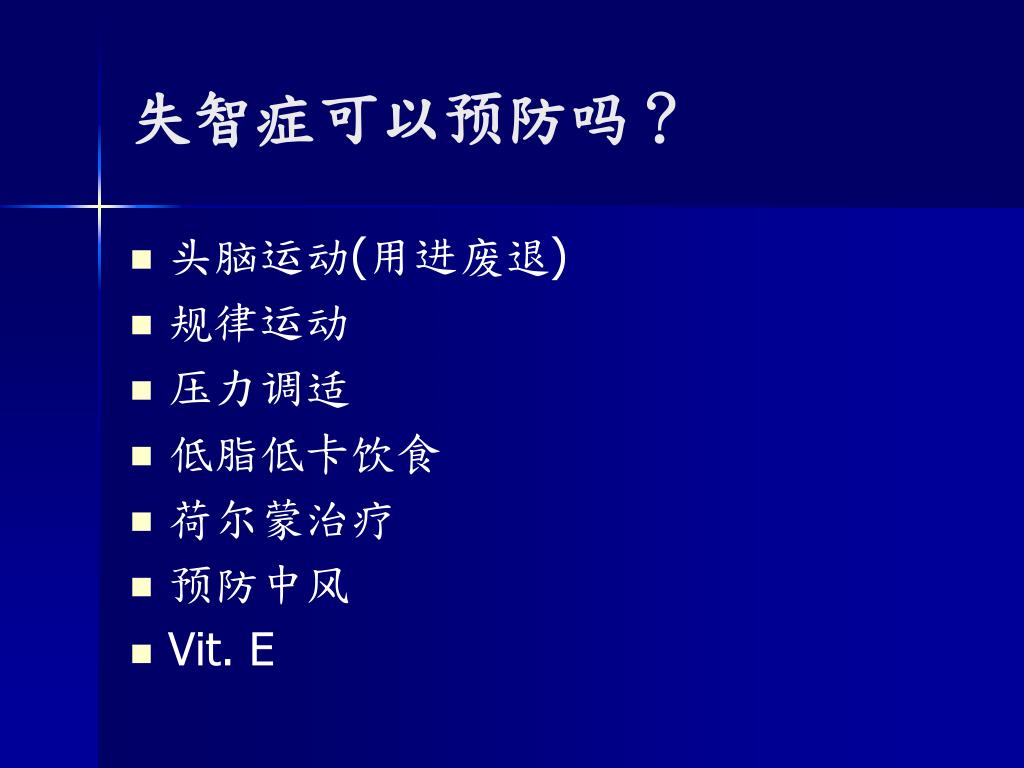 失智症可以预防吗？

- 头脑运动(用进废退)
- 规律运动
- 压力调适
- 低脂低卡饮食
- 荷尔蒙治疗
- 预防中风
- Vit. E